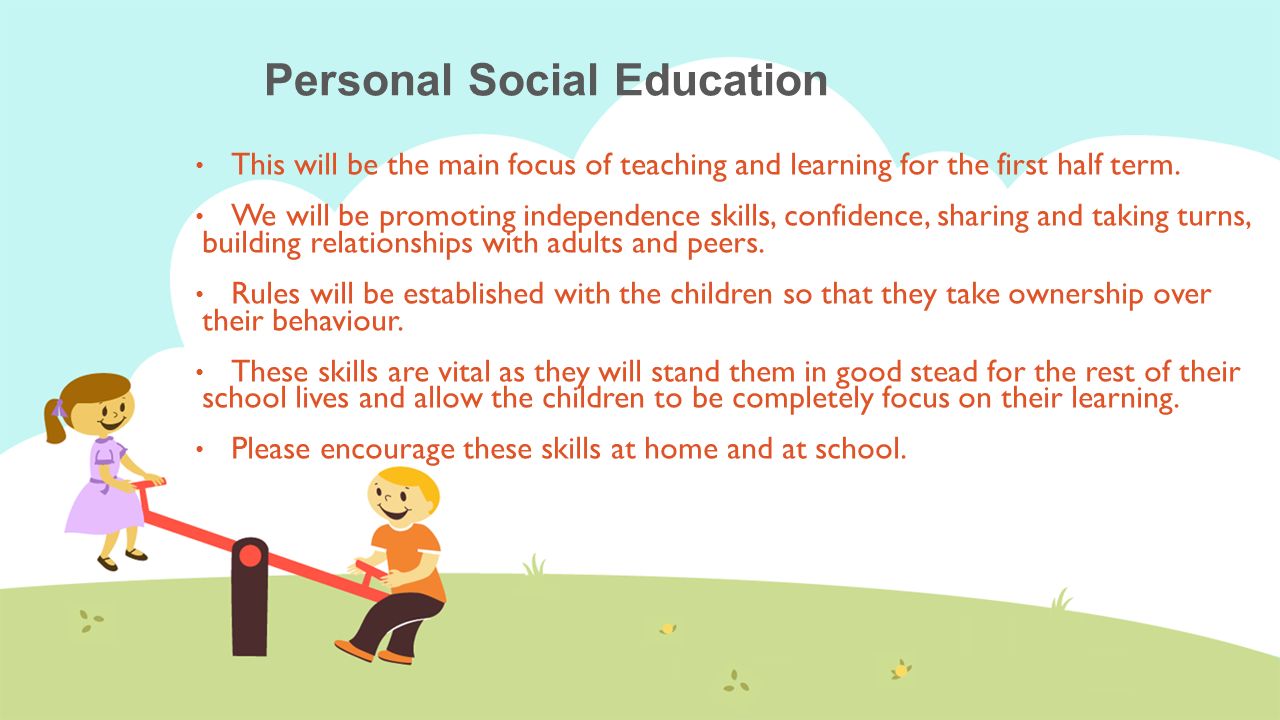 Personal Social Education

• This will be the main focus of teaching and learning for the first half term.

• We will be promoting independence skills, confidence, sharing and taking turns, building relationships with adults and peers.

• Rules will be established with the children so that they take ownership over their behaviour.

• These skills are vital as they will stand them in good stead for the rest of their school lives and allow the children to be completely focus on their learning.

• Please encourage these skills at home and at school.